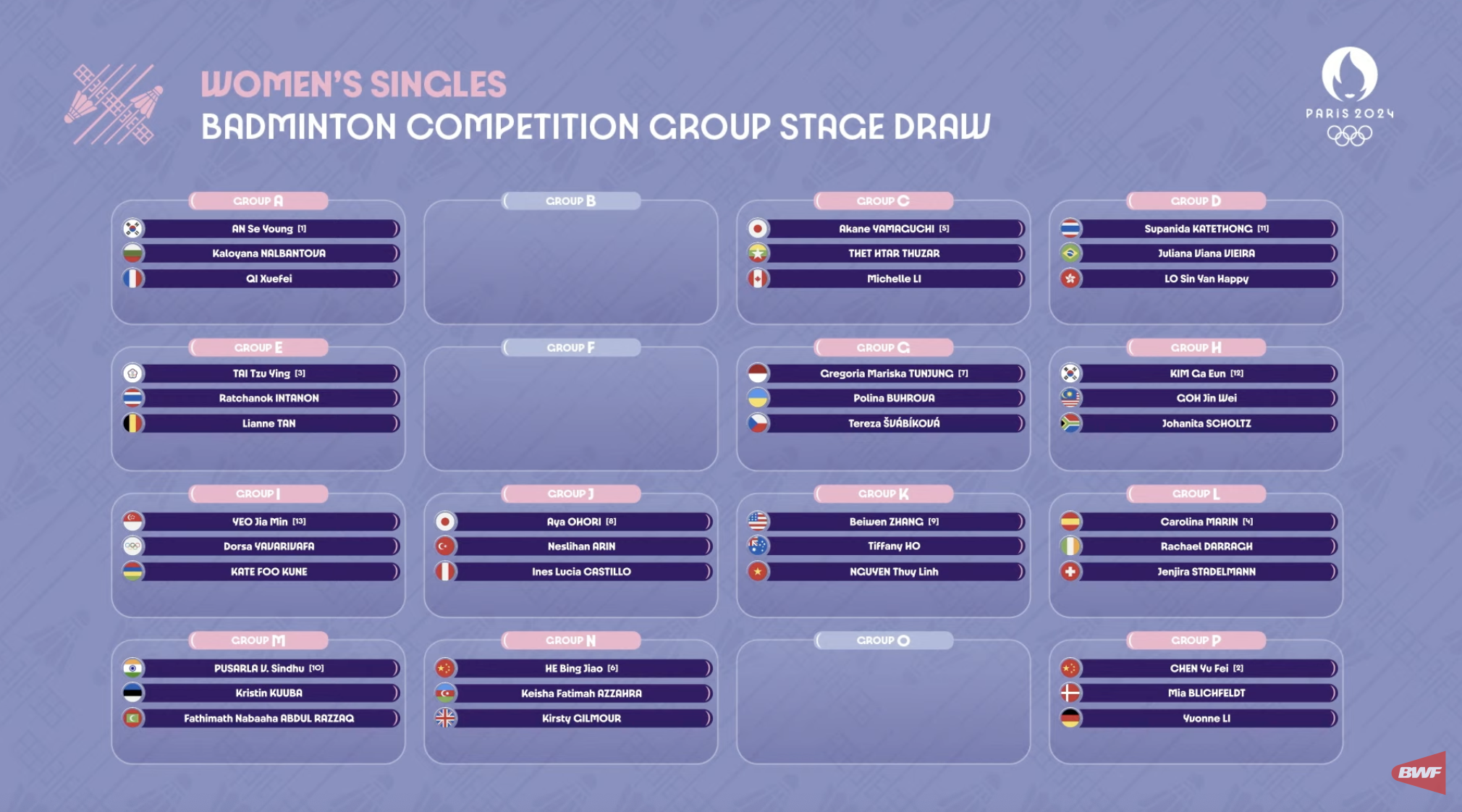 WOMEN'S SINGLES
BADMINTON COMPETITION GROUP STAGE DRAW

PARIS 2024

GROUP A
AN Se Young [1]
Kaloyana NALBANTOVA
QI Xuefei

GROUP B

GROUP C
Akane YAMAGUCHI [5]
THET HTAR THUZAR
Michelle LI

GROUP D
Supanida KATETHONG [11]
Juliana Viana VIEIRA
LO Sin Yan Happy

GROUP E
TAI Tzu Ying [3]
Ratchanok INTANON
Lianne TAN

GROUP F

GROUP G
Gregoria Mariska TUNJUNG [7]
Polina BUHROVA
Tereza ŠVÁBÍKOVÁ

GROUP H
KIM Ga Eun [12]
GOH Jin Wei
Johanita SCHOLTZ

GROUP I
YEO Jia Min [13]
Dorsa YAVARIVAFA
KATE FOO KUNE

GROUP J
Aya OHORI [8]
Neslihan ARIN
Ines Lucia CASTILLO

GROUP K
Beiwen ZHANG [9]
Tiffany HO
NGUYEN Thuy Linh

GROUP L
Carolina MARIN [4]
Rachael DARRAGH
Jenjira STADELMANN

GROUP M
PUSARLA V. Sindhu [10]
Kristin KUUBA
Fathimath Nabaaha ABDUL RAZZAQ

GROUP N
HE Bing Jiao [6]
Keisha Fatimah AZZAHRA
Kirsty GILMOUR

GROUP O

GROUP P
CHEN Yu Fei [2]
Mia BLICHFELDT
Yvonne LI

BWF